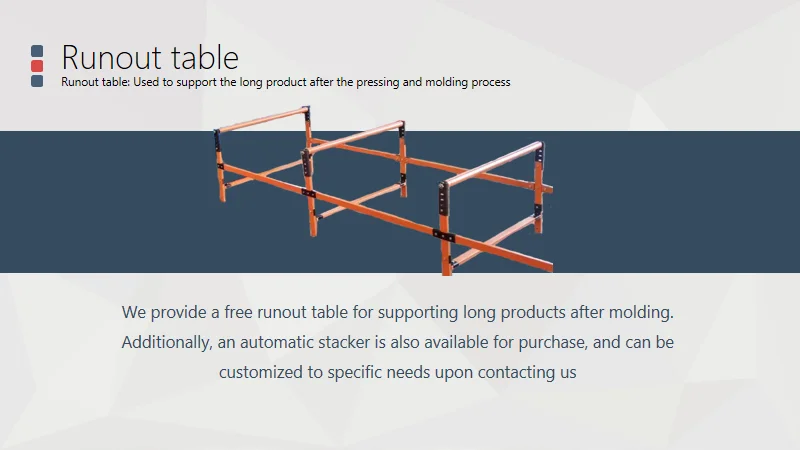 Runout table

Runout table: Used to support the long product after the pressing and molding process

We provide a free runout table for supporting long products after molding. Additionally, an automatic stacker is also available for purchase, and can be customized to specific needs upon contacting us